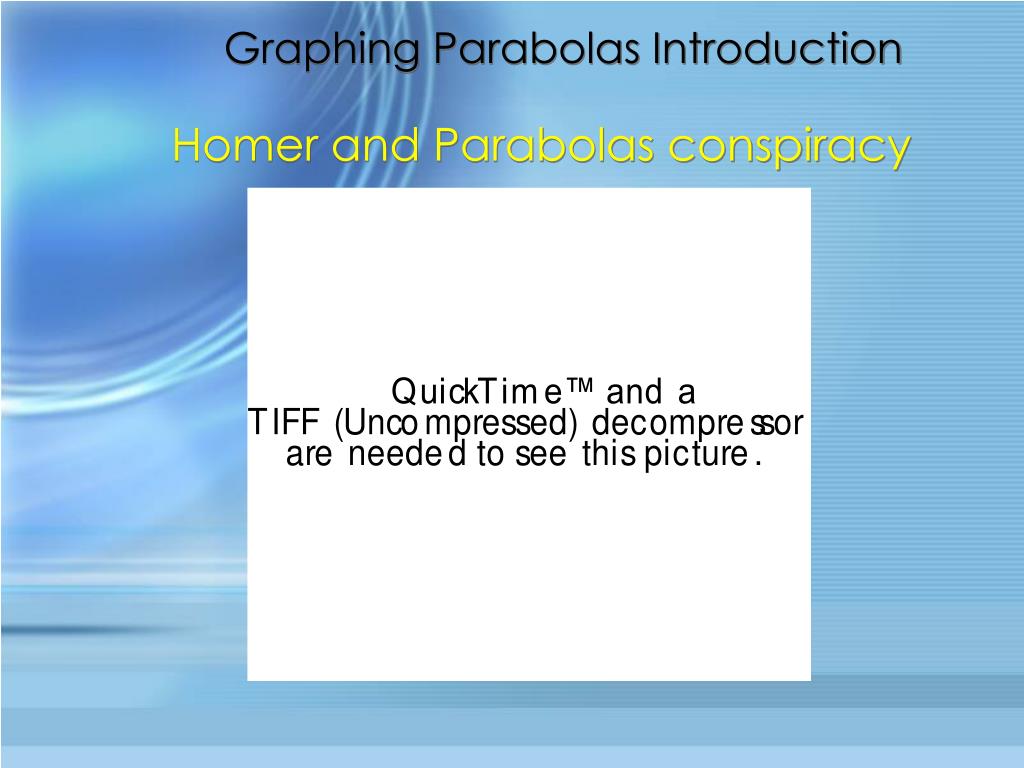 Graphing Parabolas Introduction

Homer and Parabolas conspiracy

QuickTime™ and a
TIFF (Uncompressed) decompressor
are needed to see this picture.